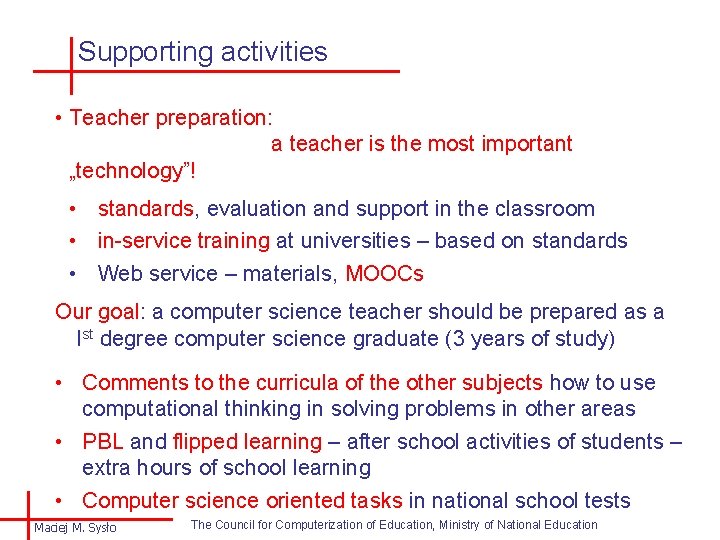 Supporting activities

• Teacher preparation: a teacher is the most important „technology"!

• standards, evaluation and support in the classroom
• in-service training at universities – based on standards
• Web service – materials, MOOCs

Our goal: a computer science teacher should be prepared as a I$^{st}$ degree computer science graduate (3 years of study)

• Comments to the curricula of the other subjects how to use computational thinking in solving problems in other areas
• PBL and flipped learning – after school activities of students – extra hours of school learning
• Computer science oriented tasks in national school tests

Maciej M. Sysło The Council for Computerization of Education, Ministry of National Education